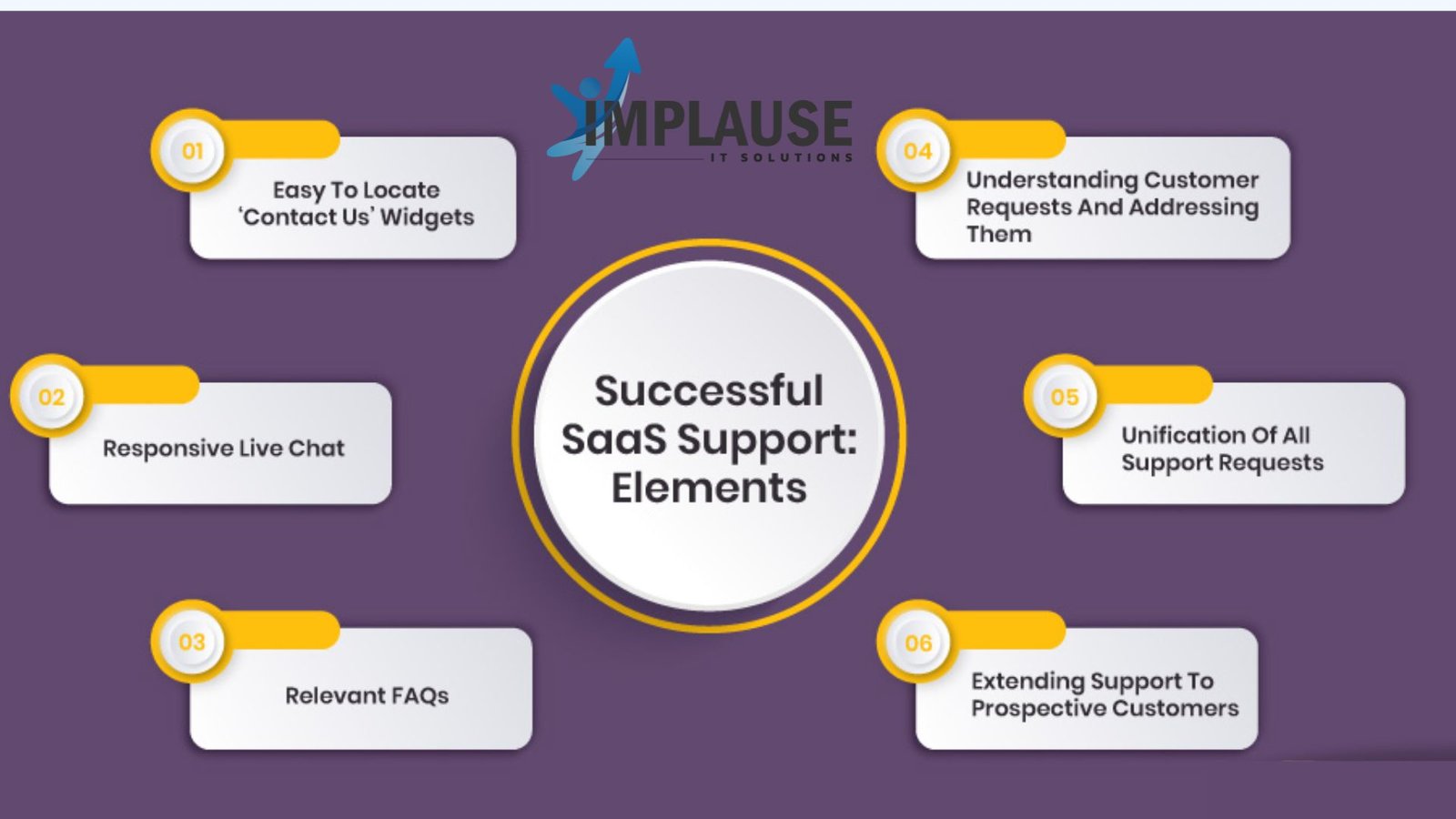 IMPLAUSE
IT SOLUTIONS

Successful SaaS Support: Elements

01
Easy To Locate 'Contact Us' Widgets

02
Responsive Live Chat

03
Relevant FAQs

04
Understanding Customer Requests And Addressing Them

05
Unification Of All Support Requests

06
Extending Support To Prospective Customers